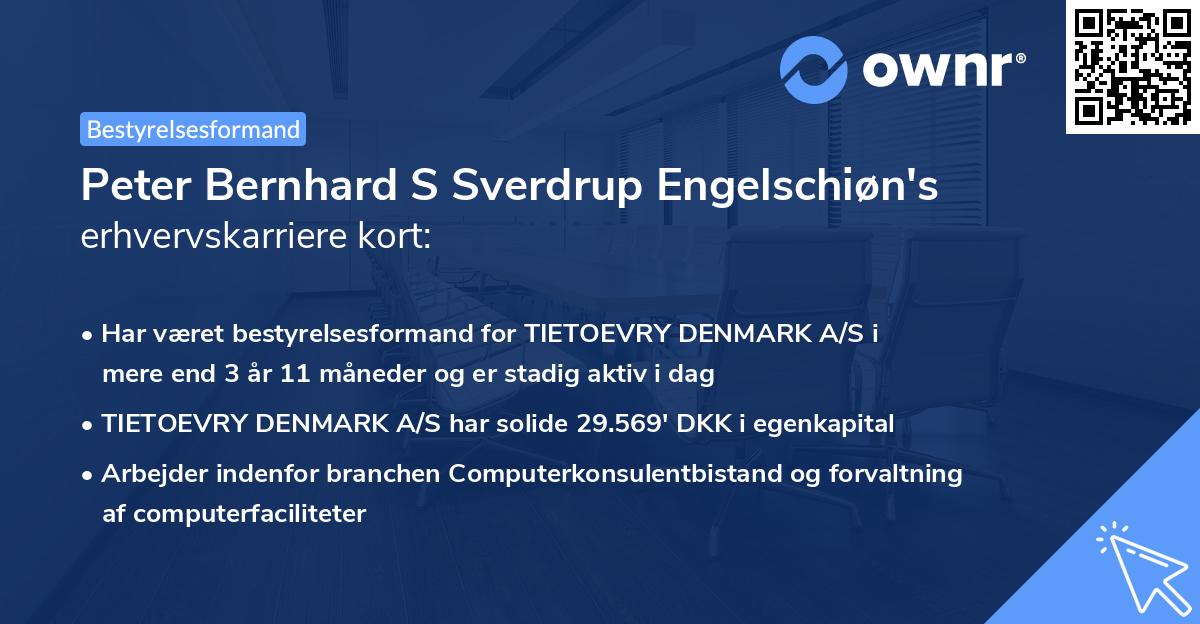 ownr®

Bestyrelsesformand

Peter Bernhard S Sverdrup Engelschiøn's erhvervskarriere kort:

• Har været bestyrelsesformand for TIETOEVRY DENMARK A/S i mere end 3 år 11 måneder og er stadig aktiv i dag

• TIETOEVRY DENMARK A/S har solide 29.569' DKK i egenkapital

• Arbejder indenfor branchen Computerkonsulentbistand og forvaltning af computerfaciliteter